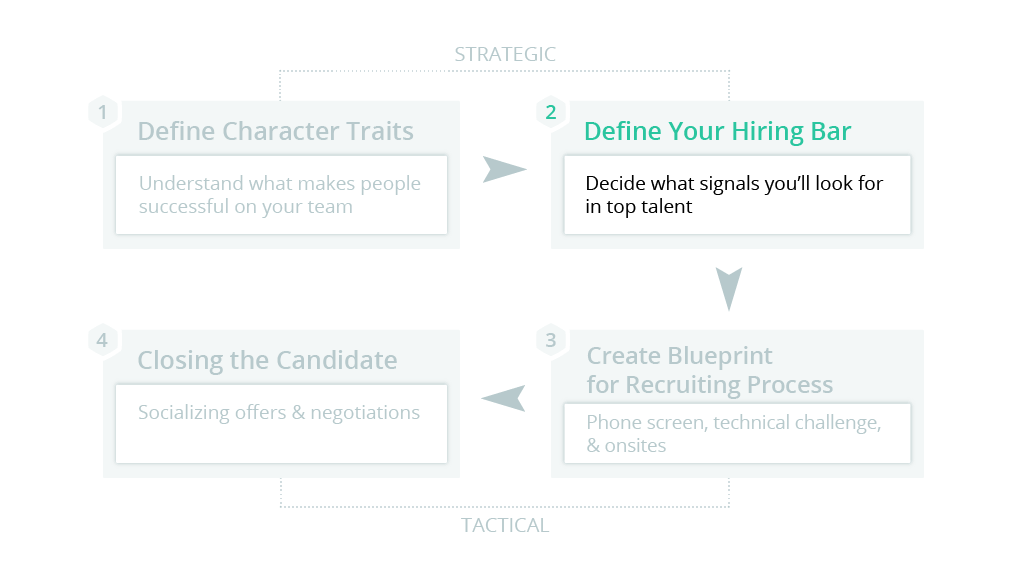 STRATEGIC

1 Define Character Traits

Understand what makes people successful on your team

2 Define Your Hiring Bar

Decide what signals you'll look for in top talent

3 Create Blueprint for Recruiting Process

Phone screen, technical challenge, & onsites

4 Closing the Candidate

Socializing offers & negotiations

TACTICAL